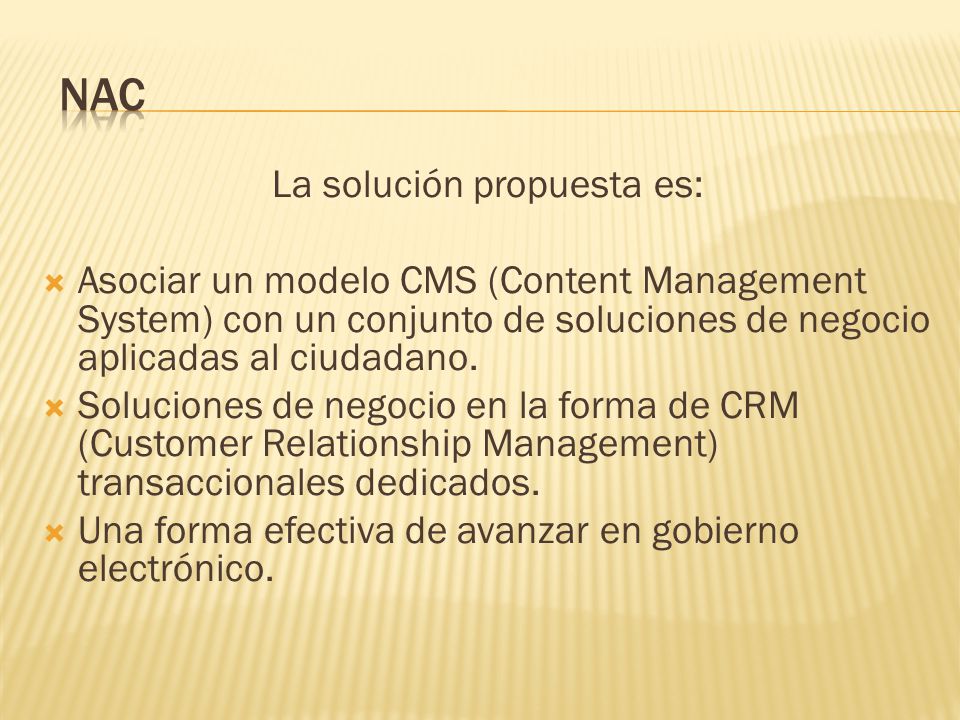 NAC

La solución propuesta es:

Asociar un modelo CMS (Content Management System) con un conjunto de soluciones de negocio aplicadas al ciudadano.

Soluciones de negocio en la forma de CRM (Customer Relationship Management) transaccionales dedicados.

Una forma efectiva de avanzar en gobierno electrónico.